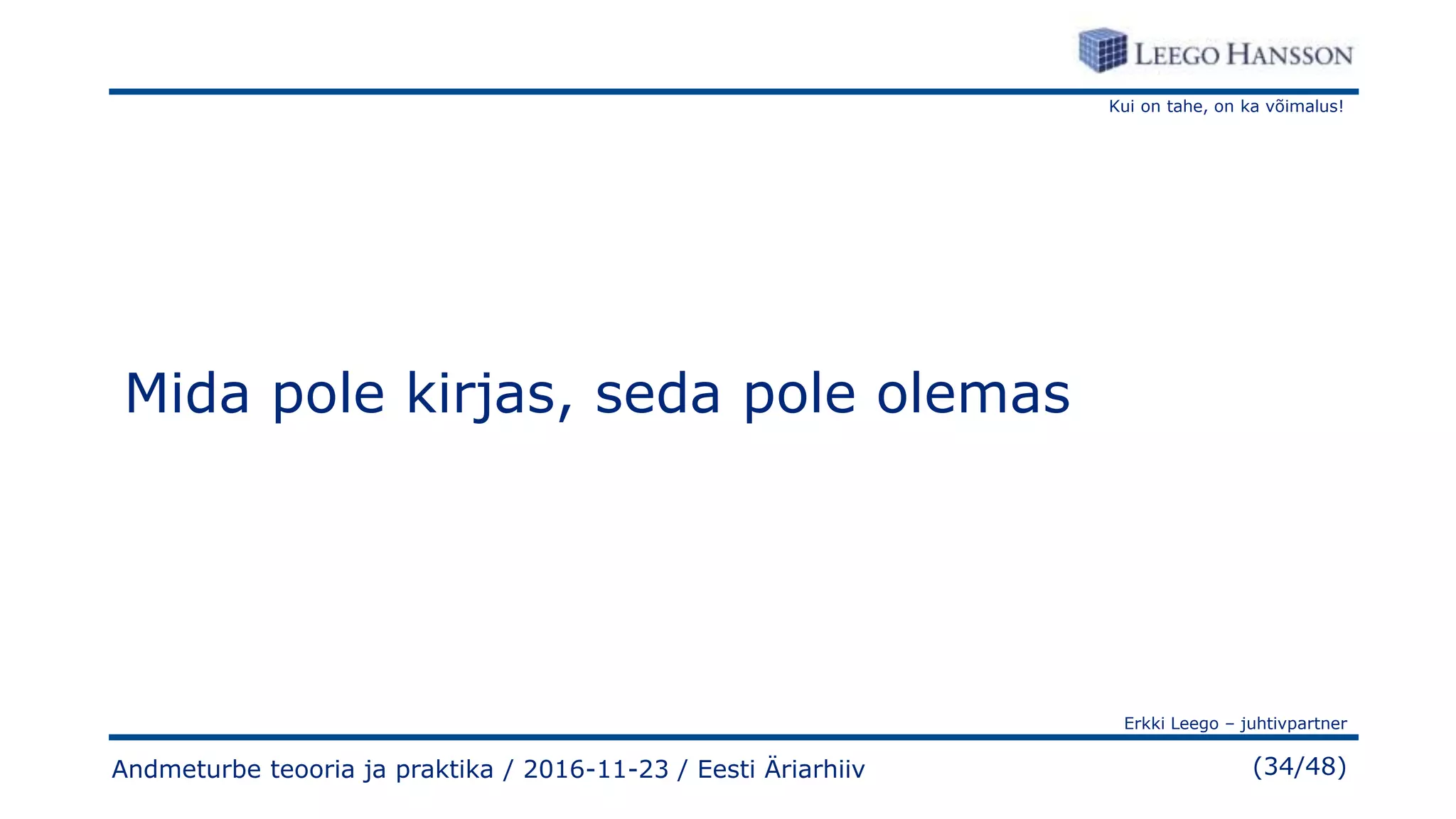 LEEGO HANSSON

Kui on tahe, on ka võimalus!

Mida pole kirjas, seda pole olemas

Erkki Leego – juhtivpartner

Andmeturbe teooria ja praktika / 2016-11-23 / Eesti Äriarhiiv

(34/48)